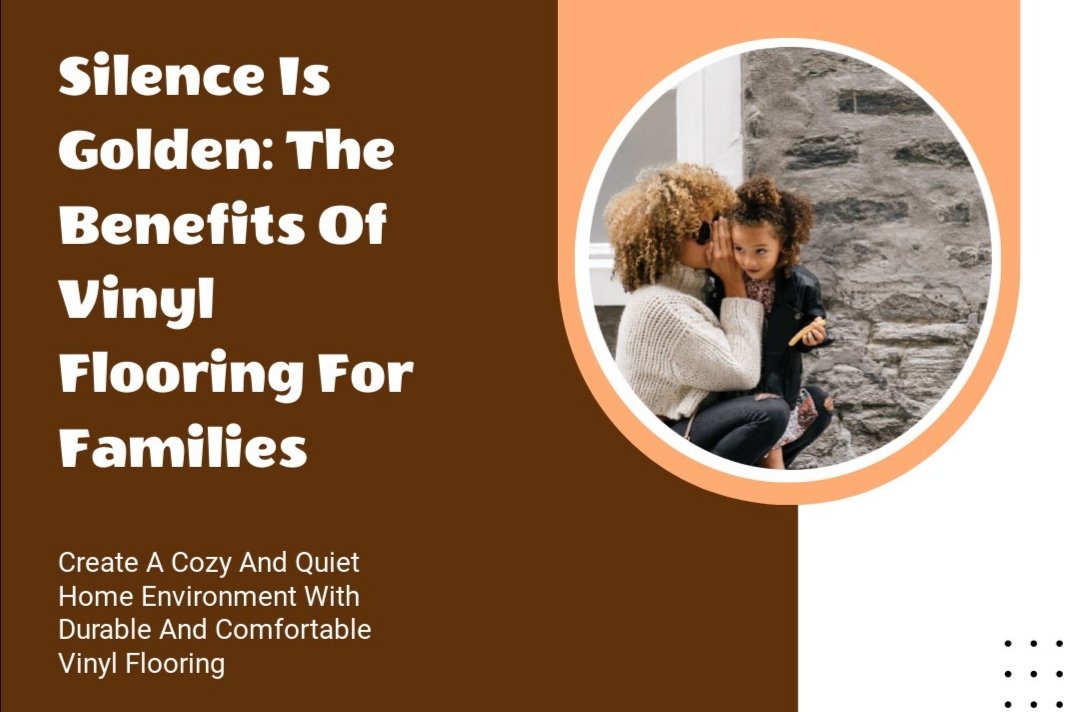 Silence Is Golden: The Benefits Of Vinyl Flooring For Families

Create A Cozy And Quiet Home Environment With Durable And Comfortable Vinyl Flooring